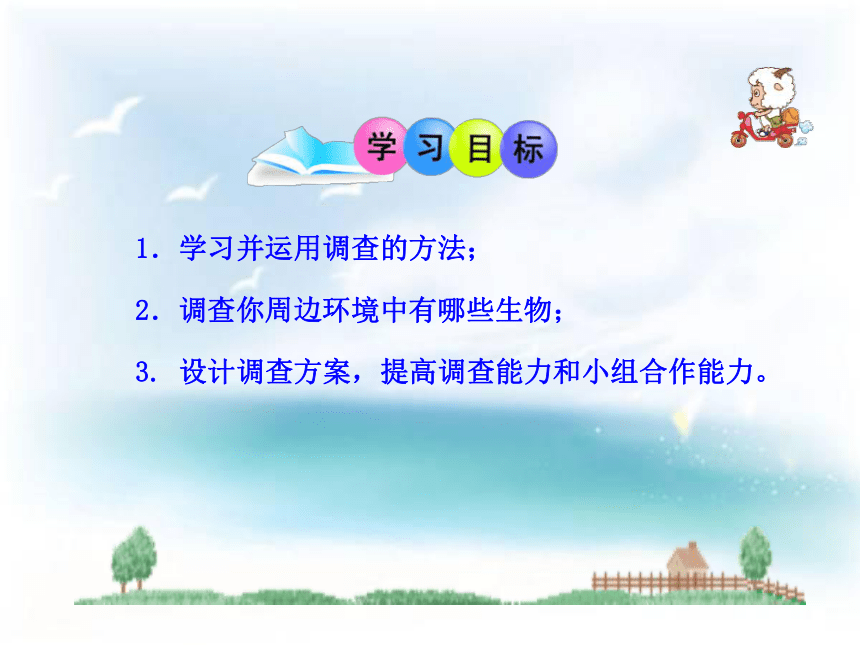 学习目标

1. 学习并运用调查的方法；

2. 调查你周边环境中有哪些生物；

3. 设计调查方案，提高调查能力和小组合作能力。